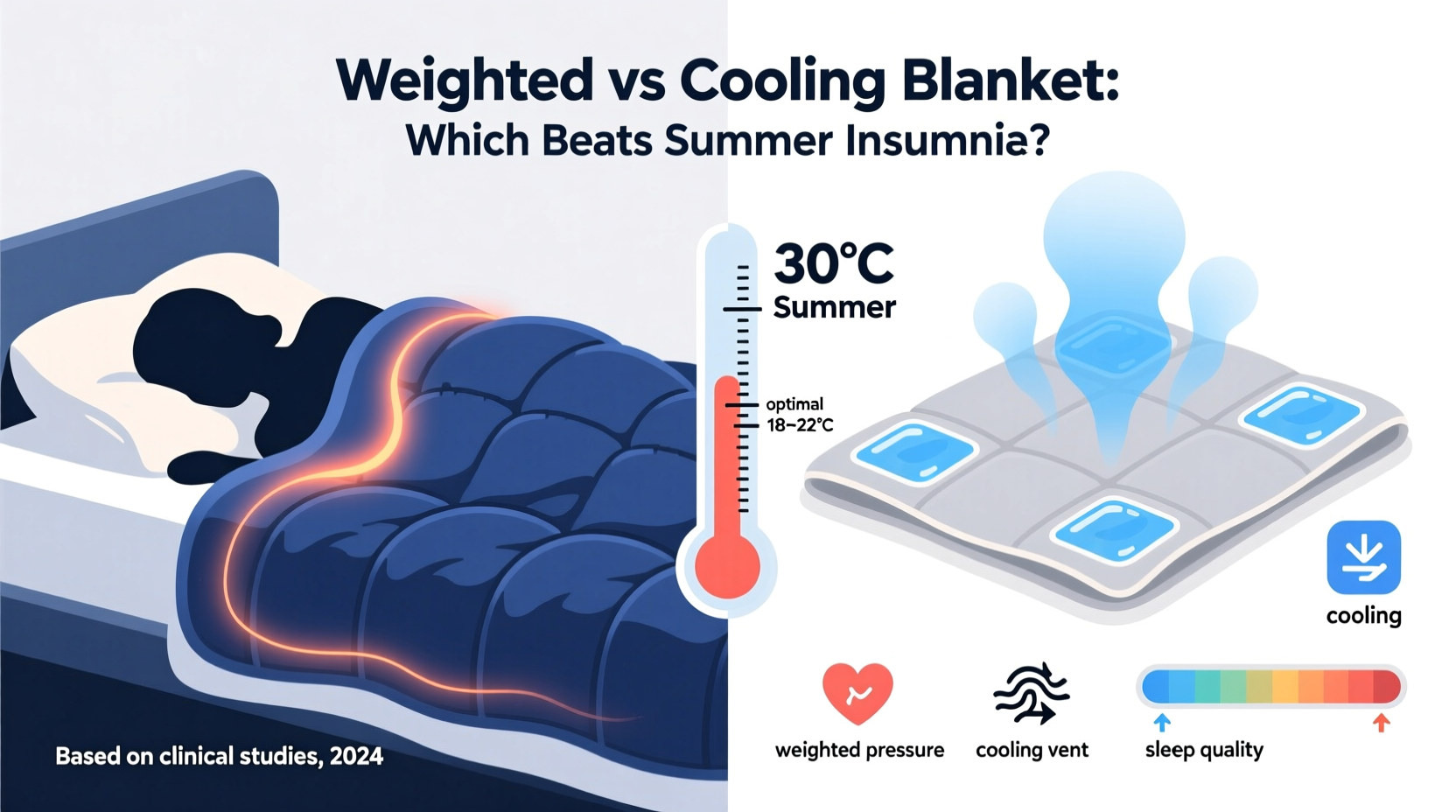 Weighted vs Cooling Blanket:
Which Beats Summer Insumnia?

30°C
Summer

optimal
18–22°C

cooling

weighted pressure

cooling vent

sleep quality

Based on clinical studies, 2024